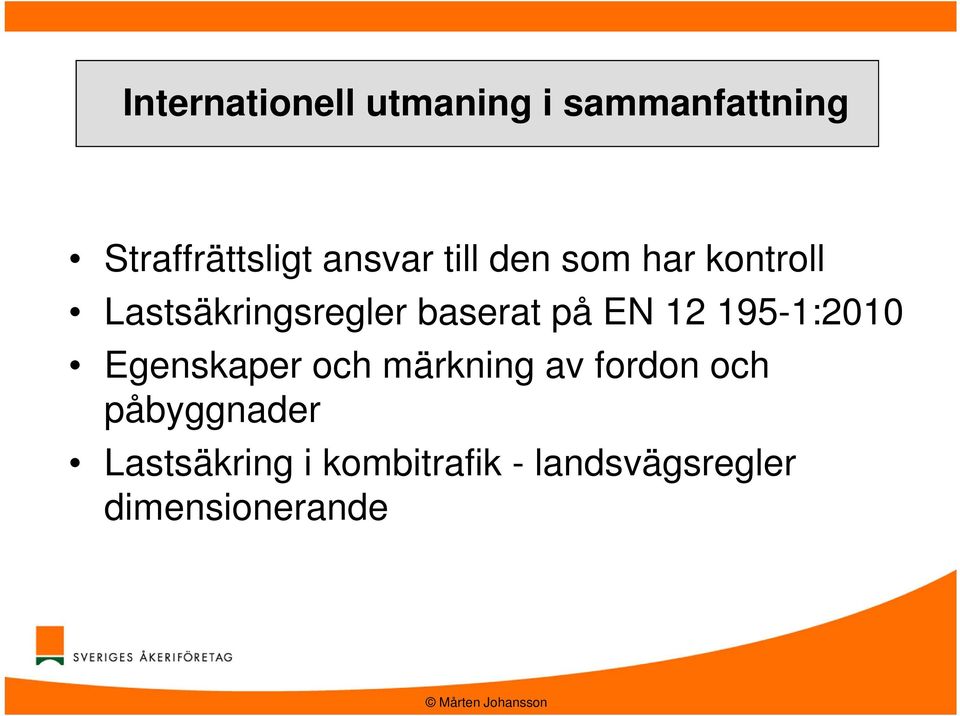 Internationell utmaning i sammanfattning

• Straffrättsligt ansvar till den som har kontroll
• Lastsäkringsregler baserat på EN 12 195-1:2010
• Egenskaper och märkning av fordon och påbyggnader
• Lastsäkring i kombitrafik - landsvägsregler dimensionerande

SVERIGES ÅKERIFÖRETAG

© Mårten Johansson